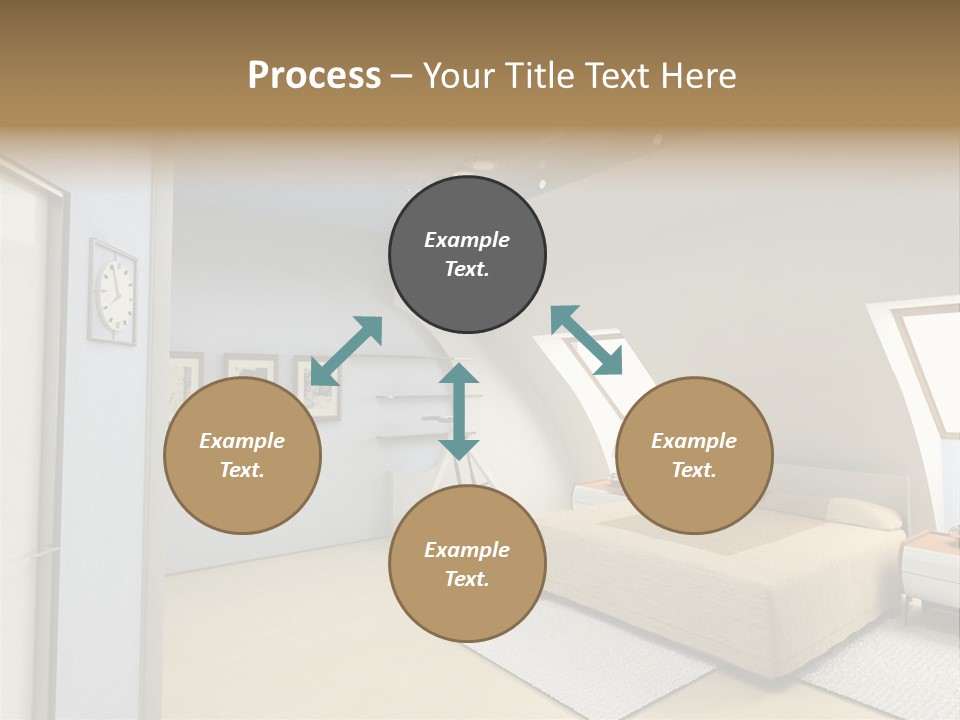 Process – Your Title Text Here

Example Text.

Example Text.

Example Text.

Example Text.